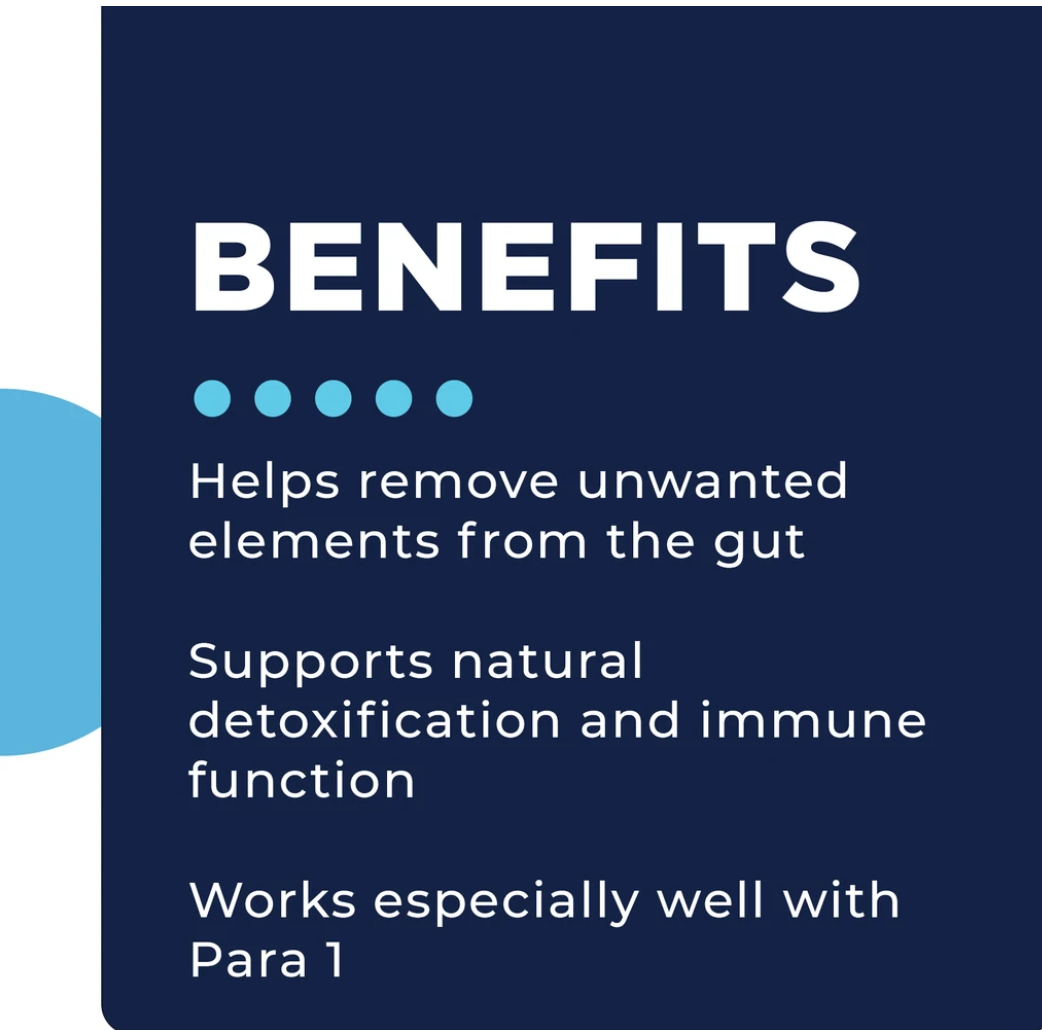 BENEFITS

Helps remove unwanted elements from the gut

Supports natural detoxification and immune function

Works especially well with Para 1